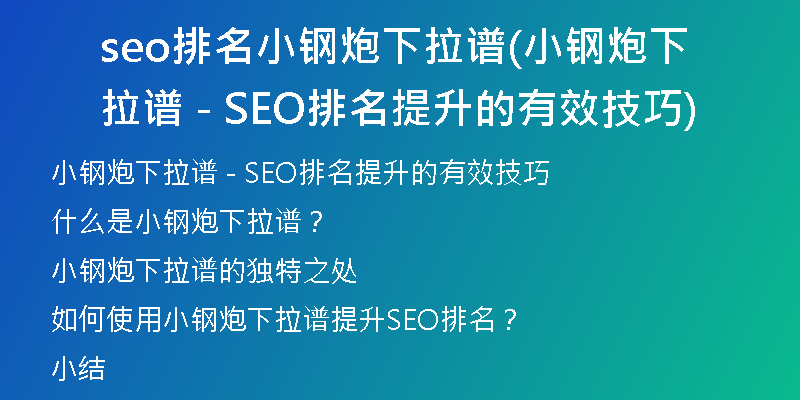 seo排名小钢炮下拉谱(小钢炮下拉谱 - SEO排名提升的有效技巧)

小钢炮下拉谱 - SEO排名提升的有效技巧

什么是小钢炮下拉谱？

小钢炮下拉谱的独特之处

如何使用小钢炮下拉谱提升SEO排名？

小结